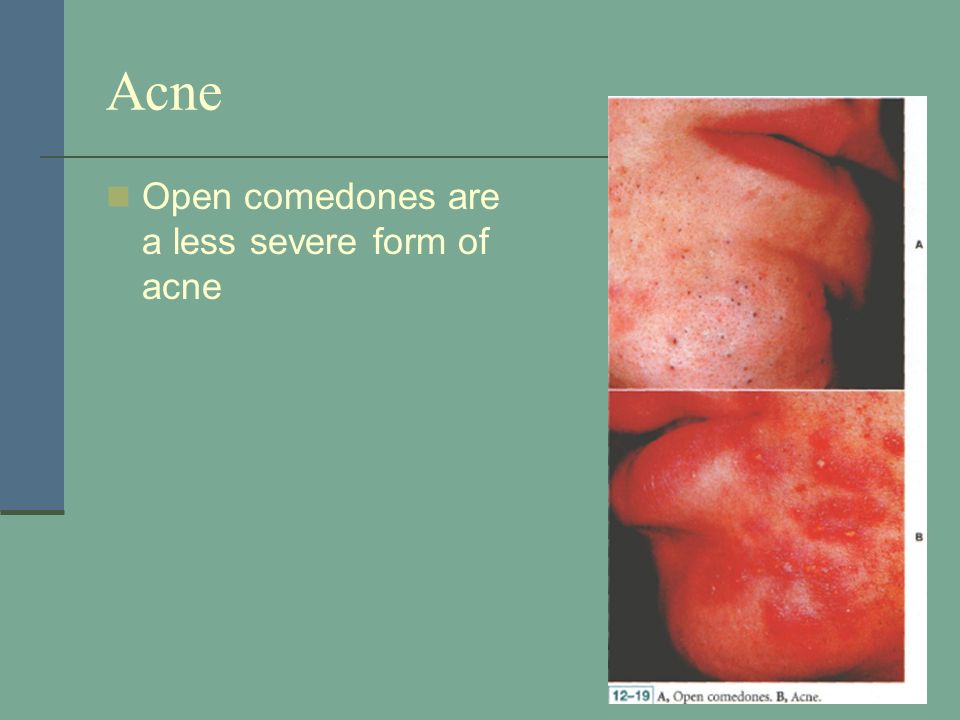 Acne

Open comedones are a less severe form of acne

A

B

12–19 A, Open comedones. B, Acne.